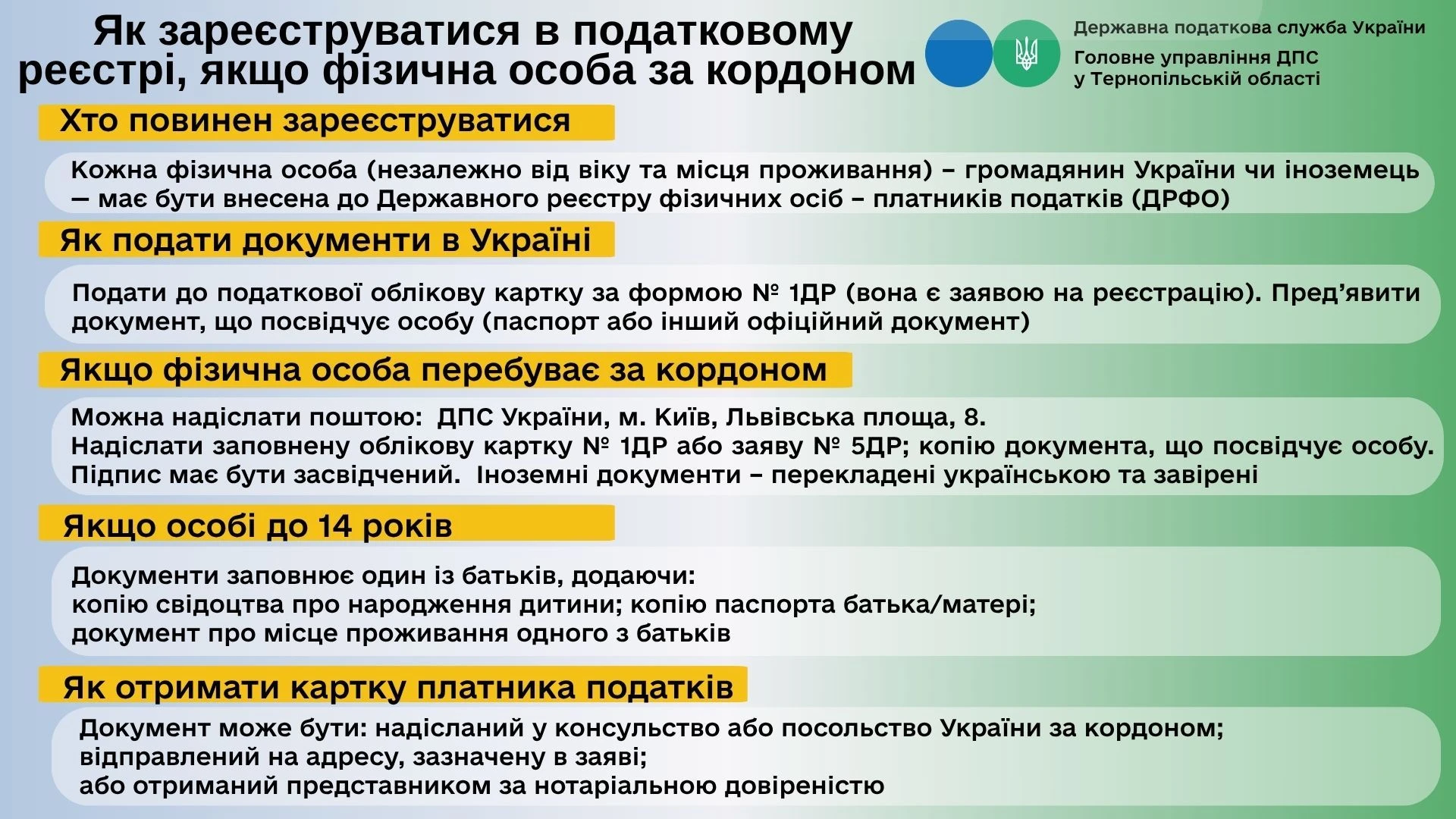 Як зареєструватися в податковому реєстрі, якщо фізична особа за кордоном

Державна податкова служба України
Головне управління ДПС у Тернопільській області

Хто повинен зареєструватися

Кожна фізична особа (незалежно від віку та місця проживання) – громадянин України чи іноземець — має бути внесена до Державного реєстру фізичних осіб – платників податків (ДРФО)

Як подати документи в Україні

Подати до податкової облікову картку за формою № 1ДР (вона є заявою на реєстрацію). Пред'явити документ, що посвідчує особу (паспорт або інший офіційний документ)

Якщо фізична особа перебуває за кордоном

Можна надіслати поштою: ДПС України, м. Київ, Львівська площа, 8.
Надіслати заповнену облікову картку № 1ДР або заяву № 5ДР; копію документа, що посвідчує особу.
Підпис має бути засвідчений. Іноземні документи – перекладені українською та завірені

Якщо особі до 14 років

Документи заповнює один із батьків, додаючи:
копію свідоцтва про народження дитини; копію паспорта батька/матері;
документ про місце проживання одного з батьків

Як отримати картку платника податків

Документ може бути: надісланий у консульство або посольство України за кордоном;
відправлений на адресу, зазначену в заяві;
або отриманий представником за нотаріальною довіреністю